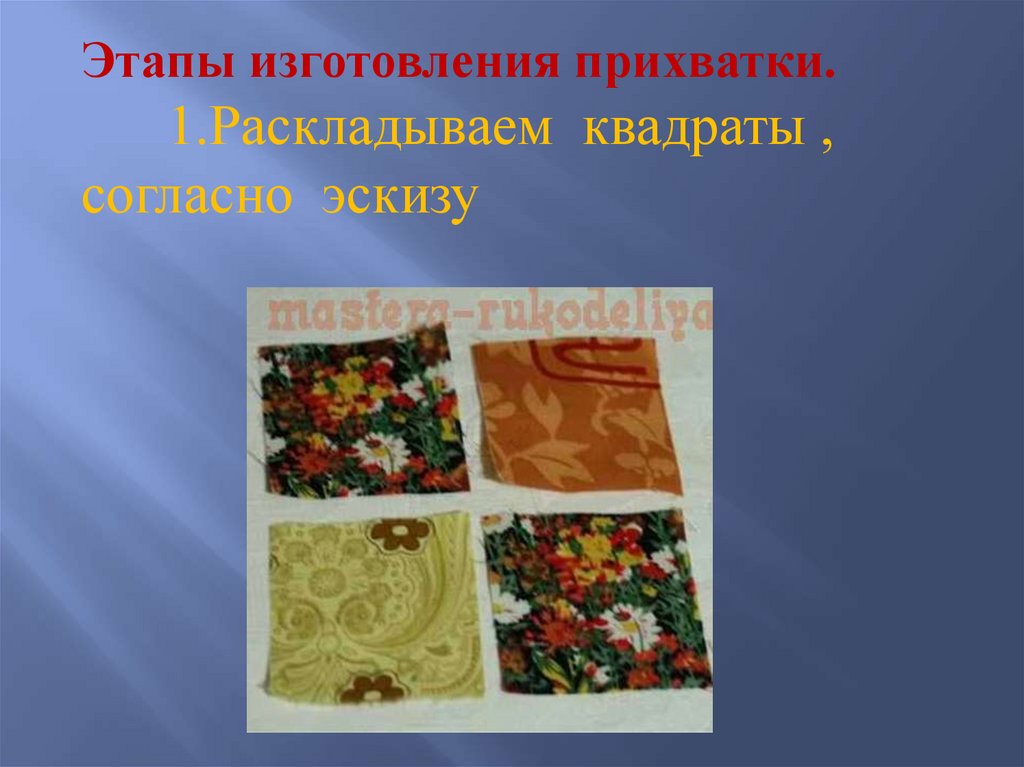 Этапы изготовления прихватки.
1.Раскладываем квадраты , согласно эскизу

mastera-rukodeliya